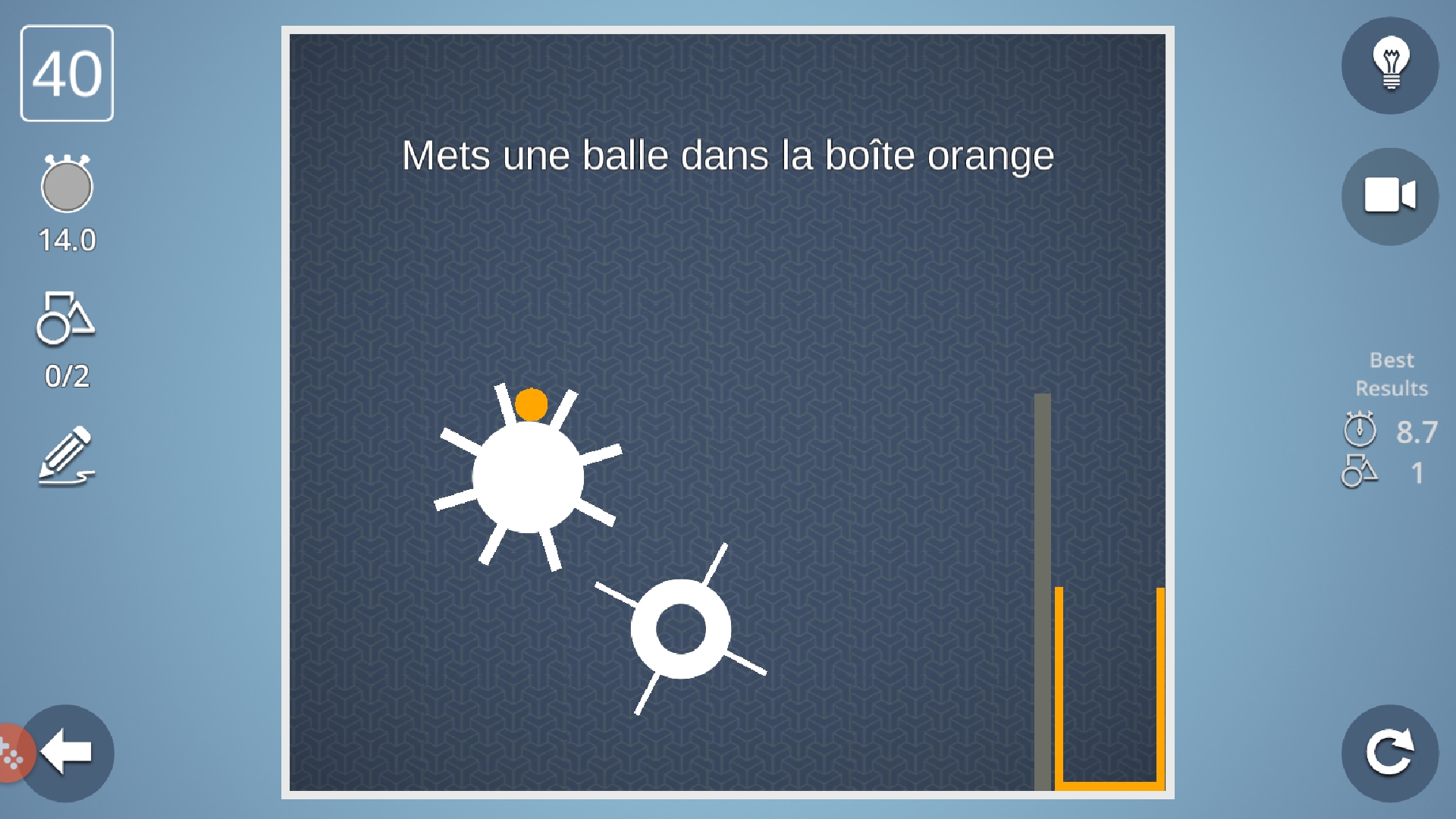 40

14.0

0/2

Mets une balle dans la boîte orange

Best Results

8.7

1